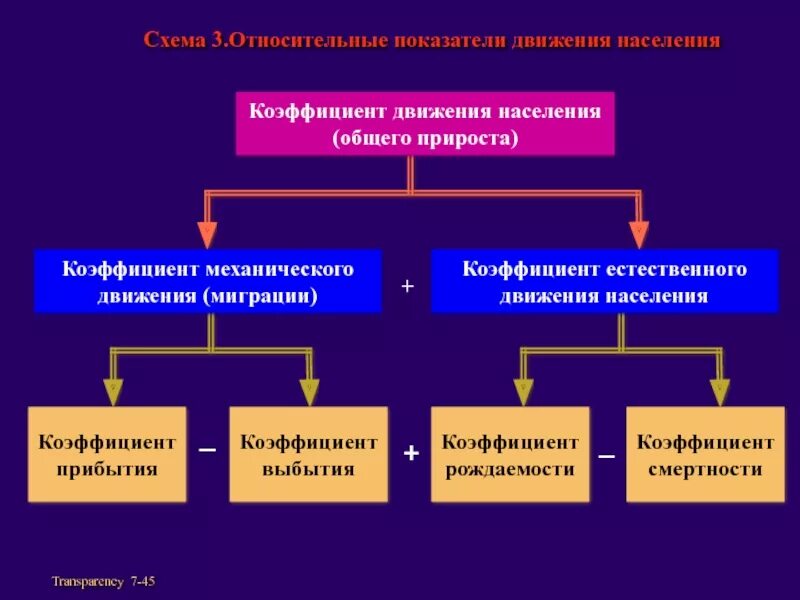 Схема 3.Относительные показатели движения населения

Коэффициент движения населения (общего прироста)

Коэффициент механического движения (миграции)

+

Коэффициент естественного движения населения

Коэффициент прибытия

–

Коэффициент выбытия

+

Коэффициент рождаемости

–

Коэффициент смертности

Transparency 7-45